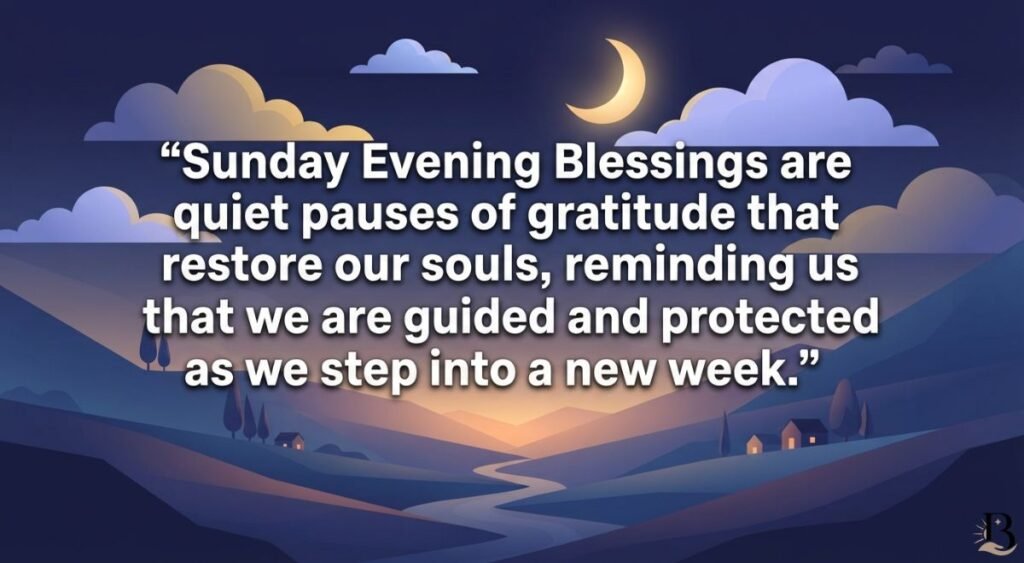 “Sunday Evening Blessings are quiet pauses of gratitude that restore our souls, reminding us that we are guided and protected as we step into a new week.”

B